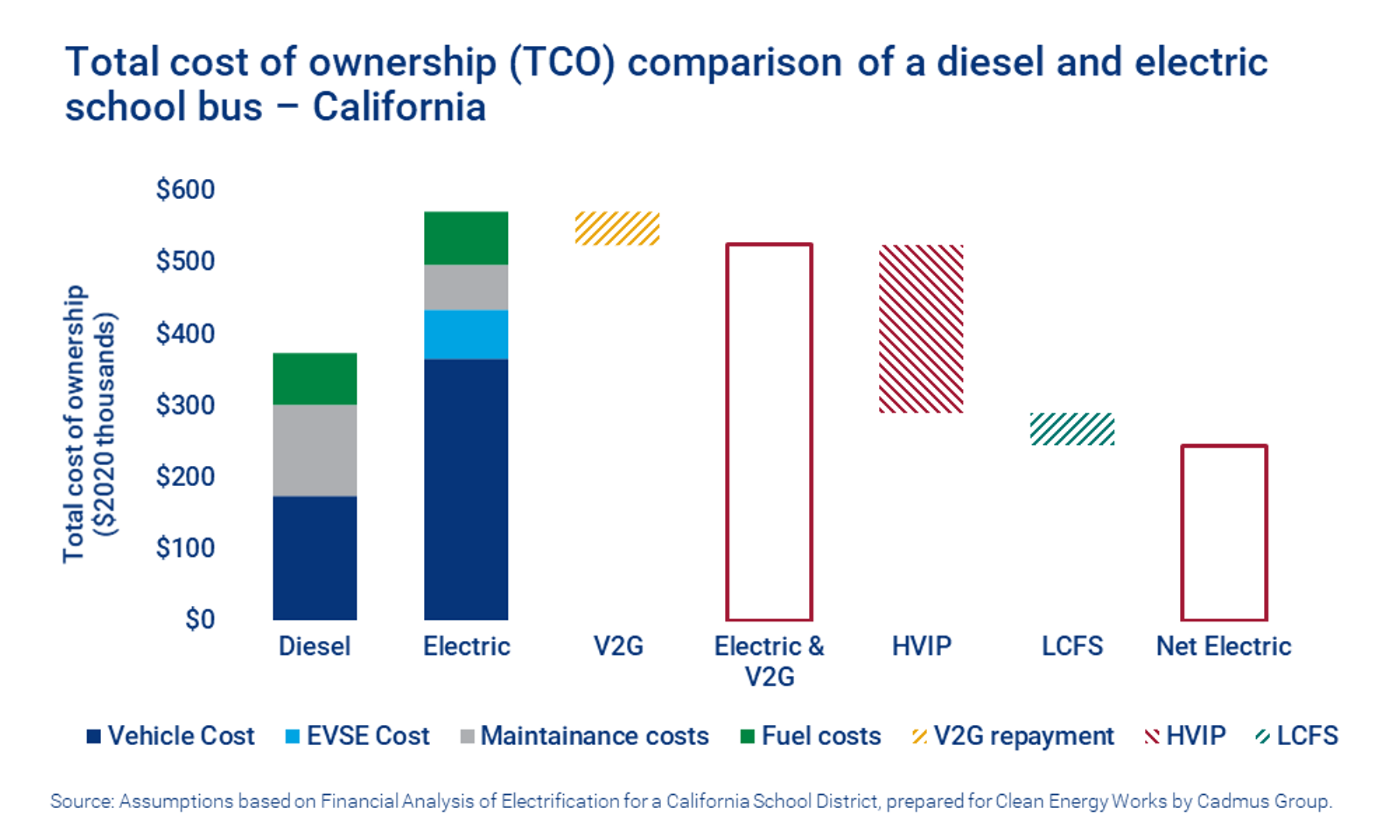 Total cost of ownership (TCO) comparison of a diesel and electric school bus – California

Total cost of ownership ($2020 thousands)

$600
$500
$400
$300
$200
$100
$0

Diesel
Electric
V2G
Electric & V2G
HVIP
LCFS
Net Electric

Vehicle Cost
EVSE Cost
Maintainance costs
Fuel costs
V2G repayment
HVIP
LCFS

Source: Assumptions based on Financial Analysis of Electrification for a California School District, prepared for Clean Energy Works by Cadmus Group.